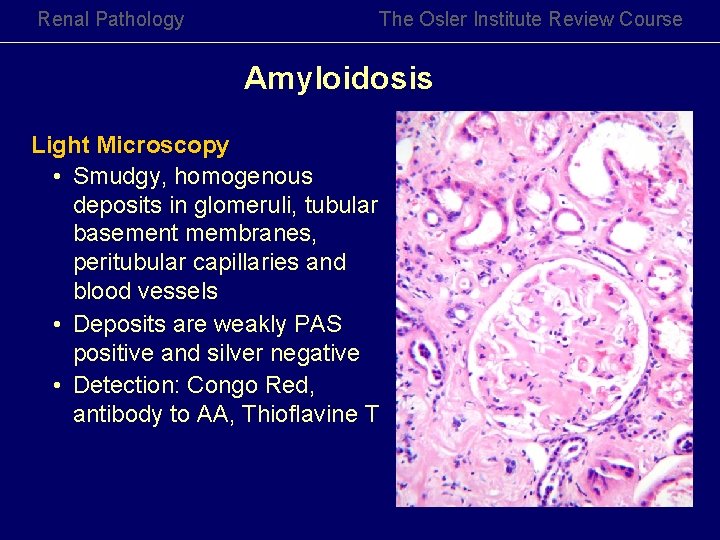 Renal Pathology

The Osler Institute Review Course

Amyloidosis

Light Microscopy

• Smudgy, homogenous deposits in glomeruli, tubular basement membranes, peritubular capillaries and blood vessels

• Deposits are weakly PAS positive and silver negative

• Detection: Congo Red, antibody to AA, Thioflavine T